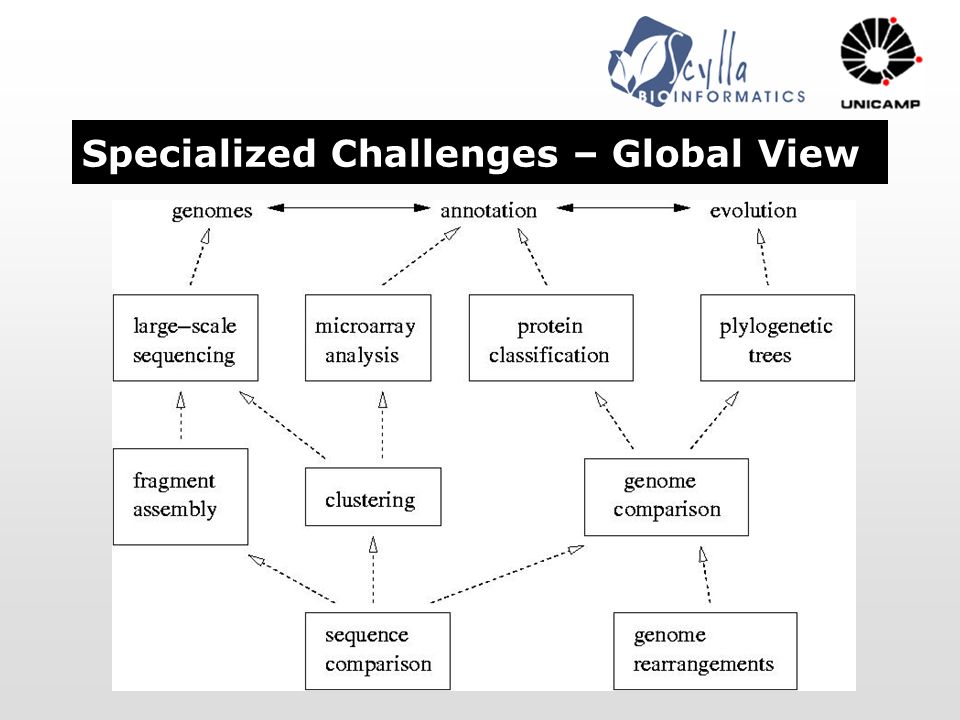 Scylla BIOINFORMATICS

UNICAMP

Specialized Challenges – Global View

genomes

annotation

evolution

large–scale sequencing

microarray analysis

protein classification

plylogenetic trees

fragment assembly

clustering

genome comparison

sequence comparison

genome rearrangements